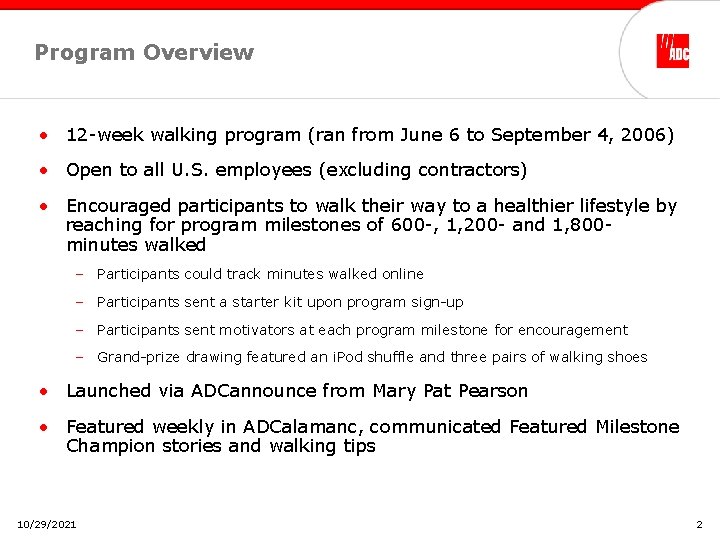 Program Overview

ADC

• 12-week walking program (ran from June 6 to September 4, 2006)

• Open to all U.S. employees (excluding contractors)

• Encouraged participants to walk their way to a healthier lifestyle by reaching for program milestones of 600-, 1,200- and 1,800-minutes walked

– Participants could track minutes walked online

– Participants sent a starter kit upon program sign-up

– Participants sent motivators at each program milestone for encouragement

– Grand-prize drawing featured an iPod shuffle and three pairs of walking shoes

• Launched via ADCannounce from Mary Pat Pearson

• Featured weekly in ADCalamanc, communicated Featured Milestone Champion stories and walking tips

10/29/2021

2